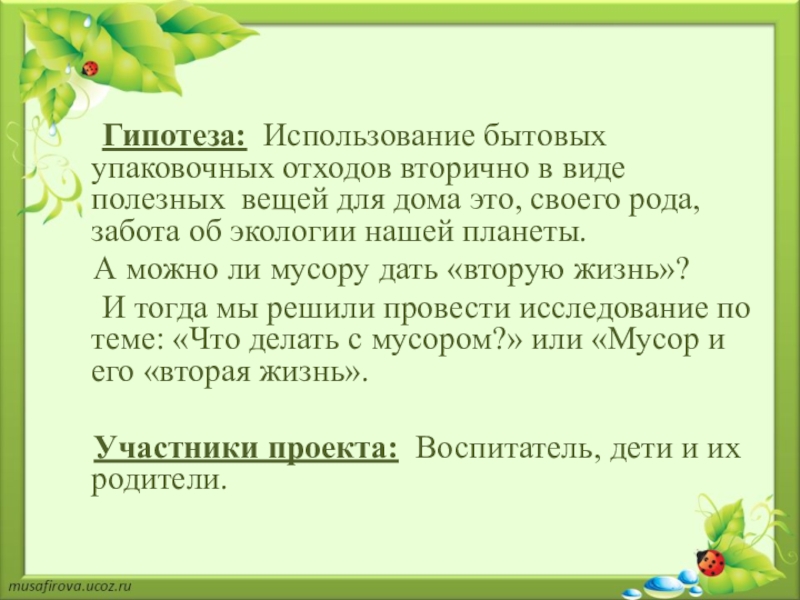 Гипотеза: Использование бытовых упаковочных отходов вторично в виде полезных вещей для дома это, своего рода, забота об экологии нашей планеты.

А можно ли мусору дать «вторую жизнь»?

И тогда мы решили провести исследование по теме: «Что делать с мусором?» или «Мусор и его «вторая жизнь».

Участники проекта: Воспитатель, дети и их родители.

musafirova.ucoz.ru